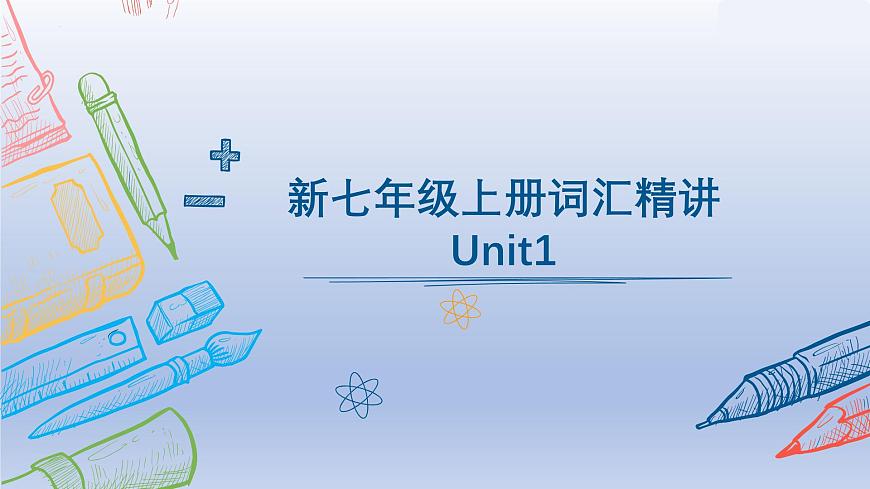 新七年级上册词汇精讲
Unit1